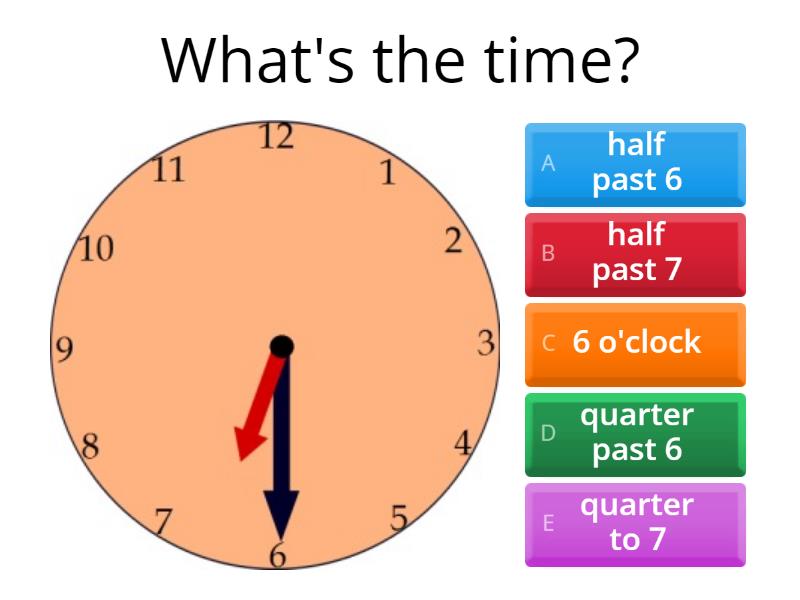 What's the time?

12
1
2
3
4
5
6
7
8
9
10
11

A half past 6

B half past 7

C 6 o'clock

D quarter past 6

E quarter to 7